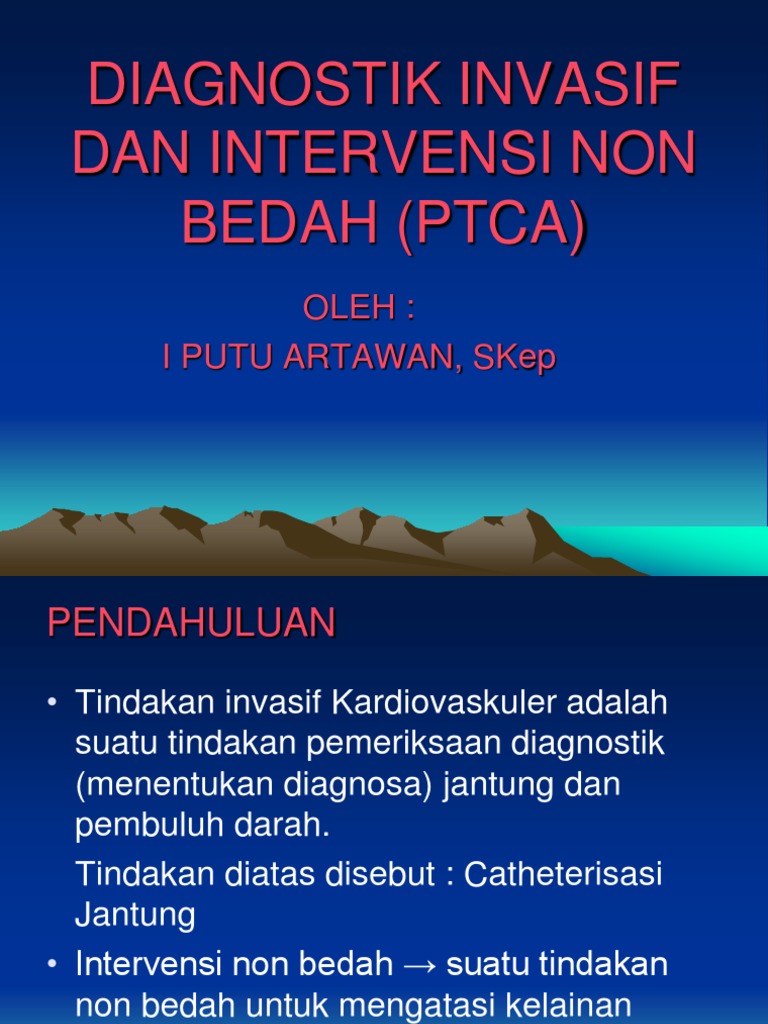 DIAGNOSTIK INVASIF DAN INTERVENSI NON BEDAH (PTCA)

OLEH :
I PUTU ARTAWAN, SKep

PENDAHULUAN

• Tindakan invasif Kardiovaskuler adalah suatu tindakan pemeriksaan diagnostik (menentukan diagnosa) jantung dan pembuluh darah.

Tindakan diatas disebut : Catheterisasi Jantung

• Intervensi non bedah → suatu tindakan non bedah untuk mengatasi kelainan